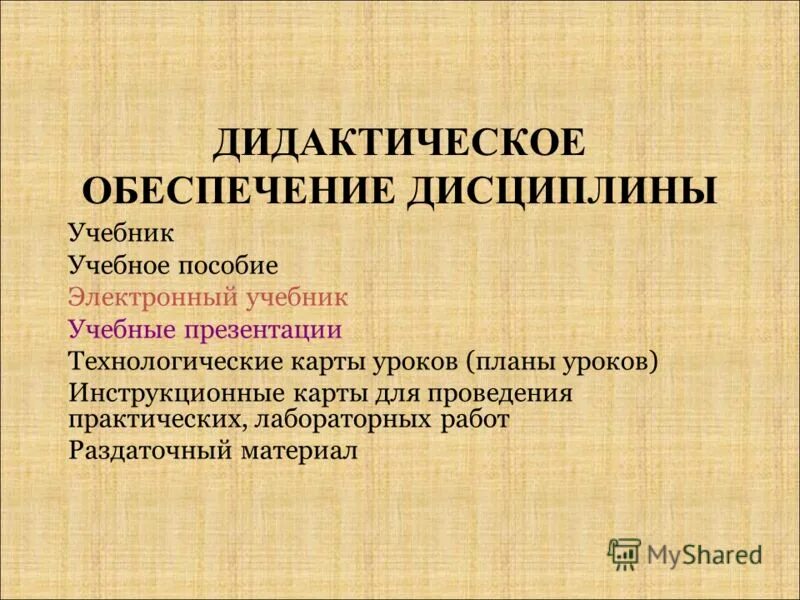 ДИДАКТИЧЕСКОЕ ОБЕСПЕЧЕНИЕ ДИСЦИПЛИНЫ

Учебник
Учебное пособие
Электронный учебник
Учебные презентации
Технологические карты уроков (планы уроков)
Инструкционные карты для проведения практических, лабораторных работ
Раздаточный материал

MyShared